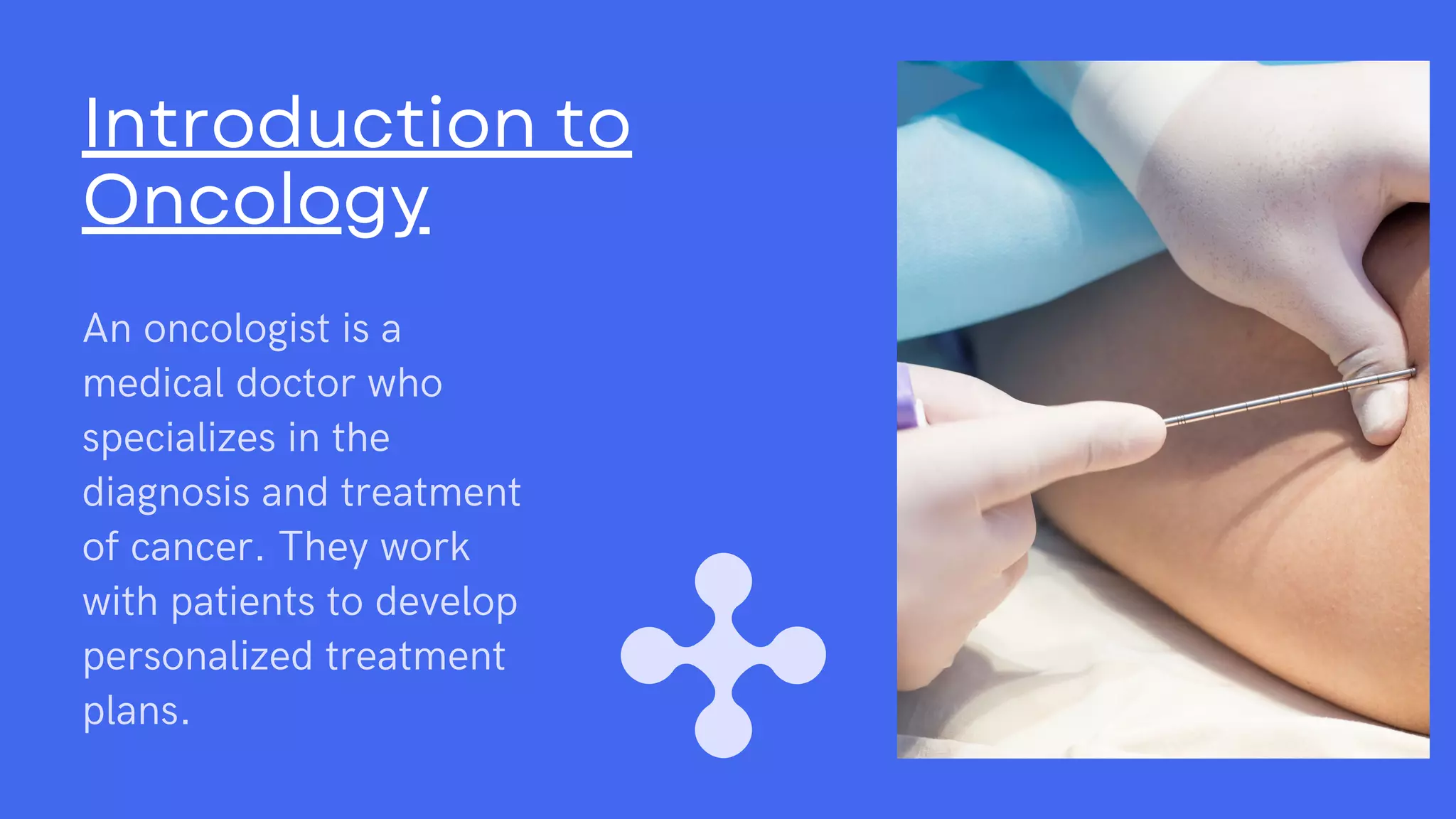 Introduction to Oncology

An oncologist is a medical doctor who specializes in the diagnosis and treatment of cancer. They work with patients to develop personalized treatment plans.